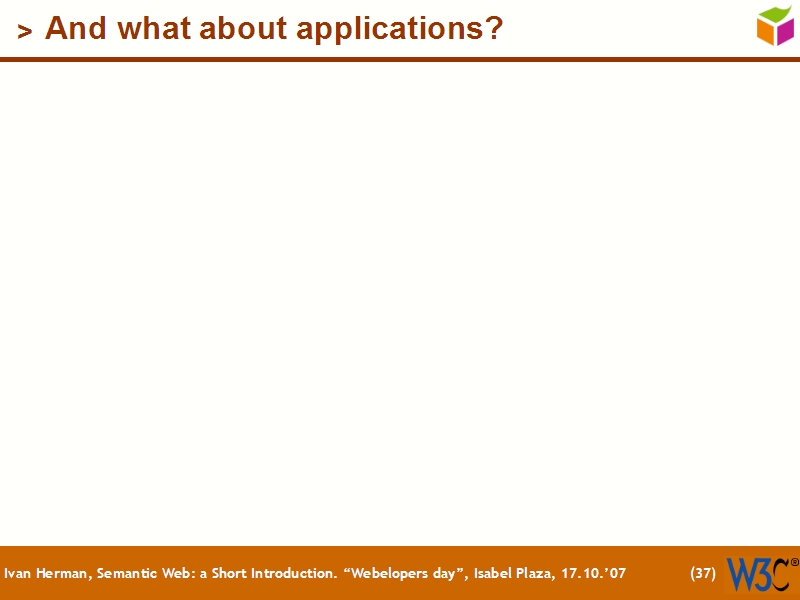 > And what about applications?

Ivan Herman, Semantic Web: a Short Introduction. “Webelopers day”, Isabel Plaza, 17.10.’07 (37) W3C®